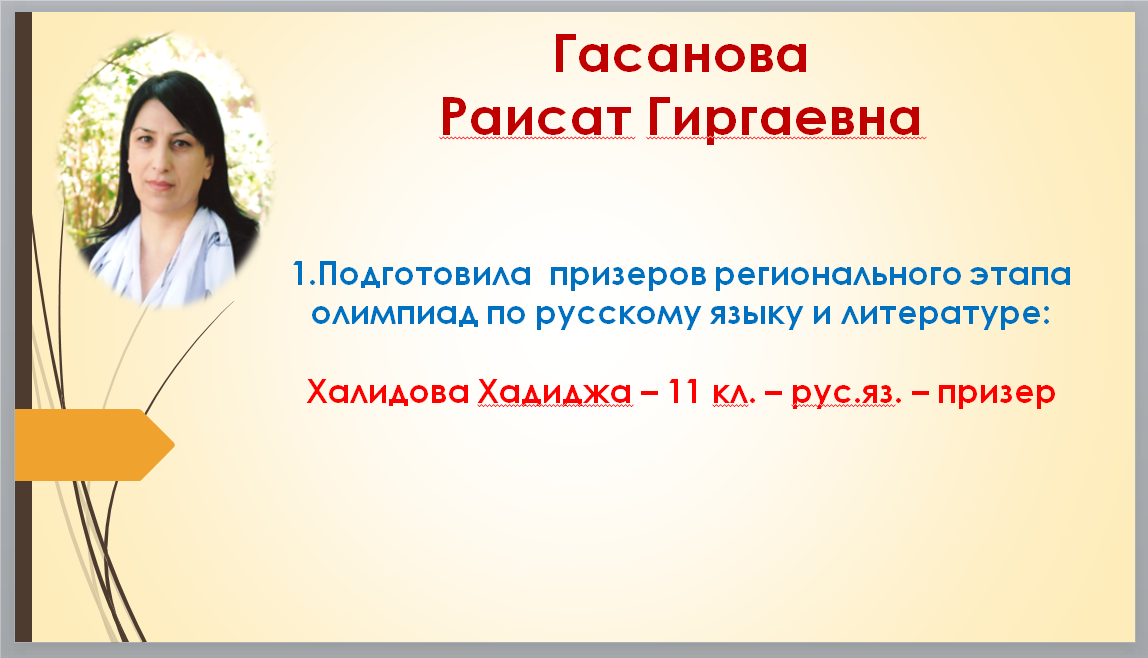 Гасанова
Раисат Гиргаевна

1.Подготовила призеров регионального этапа олимпиад по русскому языку и литературе:

Халидова Хадиджа – 11 кл. – рус.яз. – призер